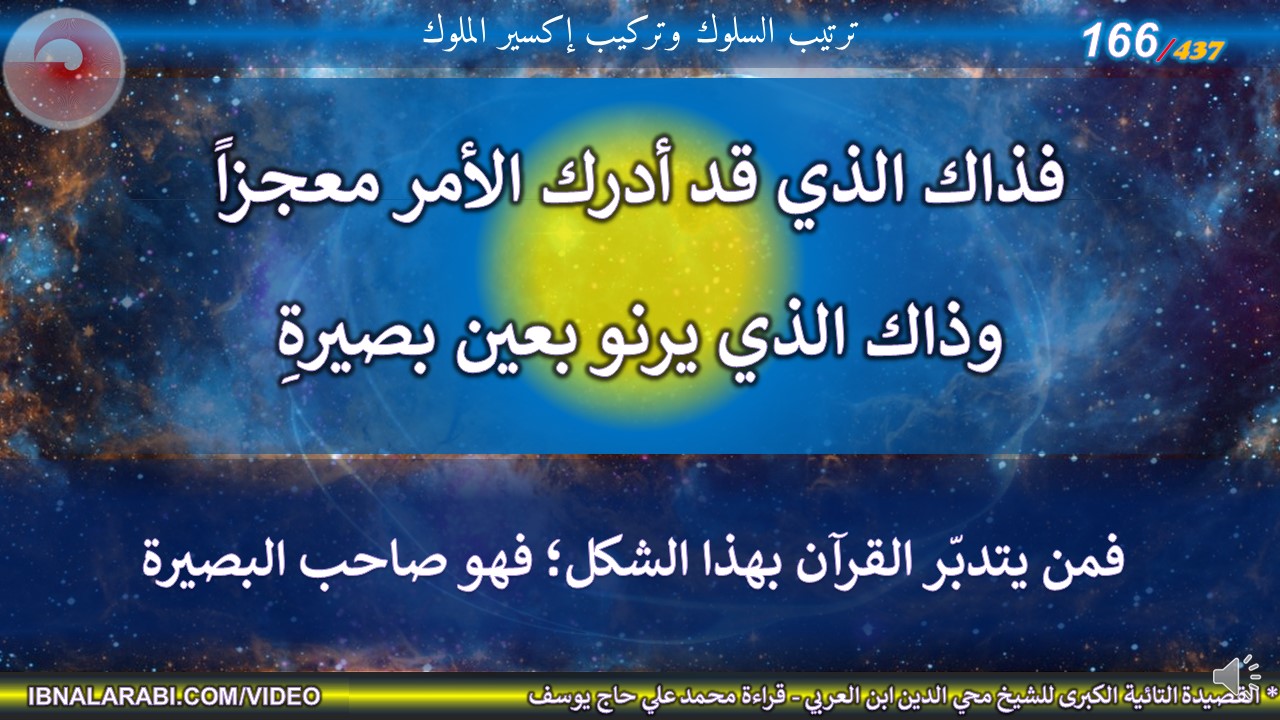 ترتيب السلوك وتركيب إكسير الملوك

166/437

فذاك الذي قد أدرك الأمر معجزاً

وذاك الذي يرنو بعين بصيرةِ

فمن يتدبّر القرآن بهذا الشكل؛ فهو صاحب البصيرة

IBNALARABI.COM/VIDEO

* القصيدة التائية الكبرى للشيخ محي الدين ابن العربي - قراءة محمد علي حاج يوسف